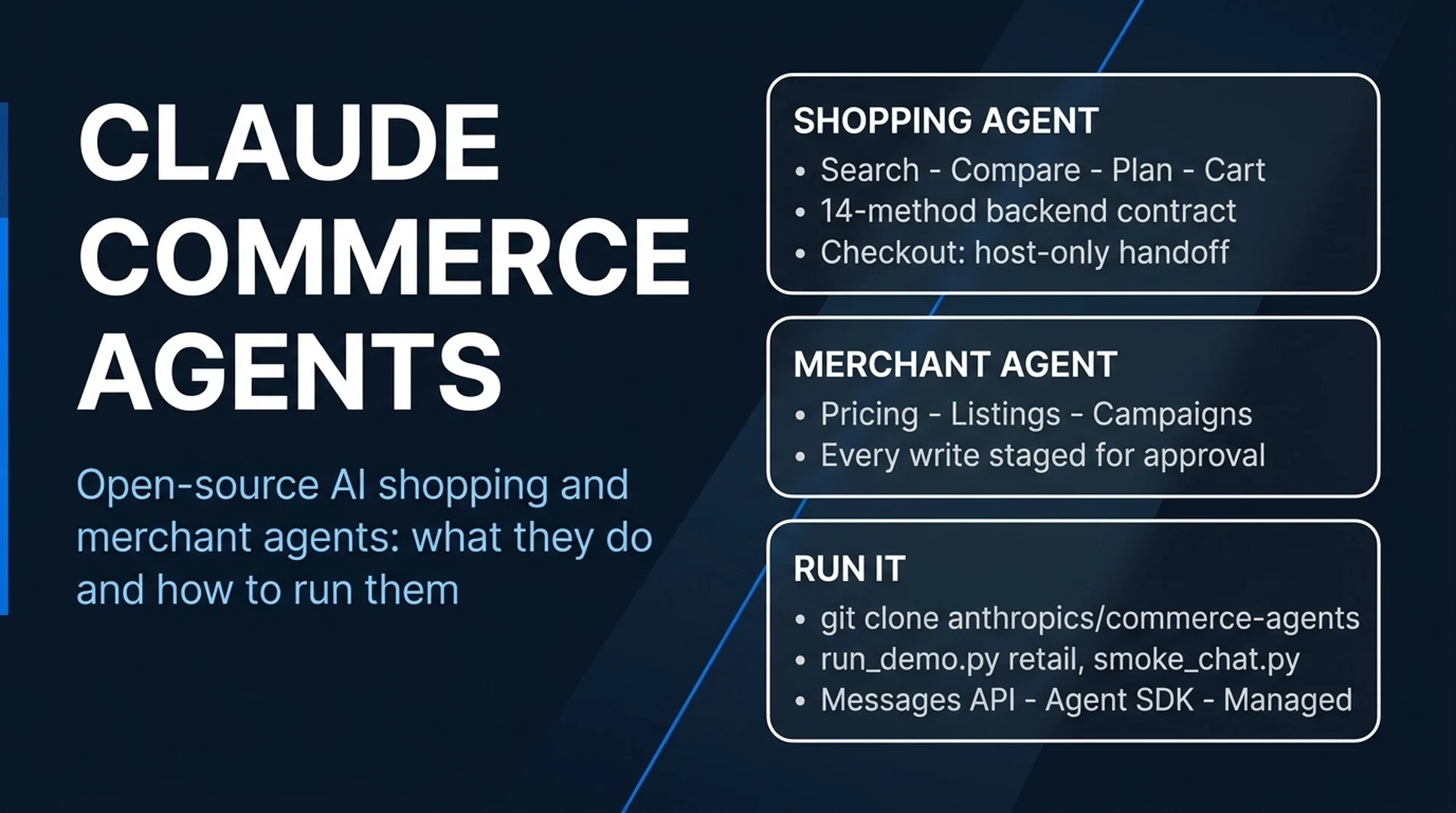 CLAUDE
COMMERCE
AGENTS

Open-source AI shopping and merchant agents: what they do and how to run them

SHOPPING AGENT
• Search - Compare - Plan - Cart
• 14-method backend contract
• Checkout: host-only handoff

MERCHANT AGENT
• Pricing - Listings - Campaigns
• Every write staged for approval

RUN IT
• git clone anthropics/commerce-agents
• run_demo.py retail, smoke_chat.py
• Messages API - Agent SDK - Managed